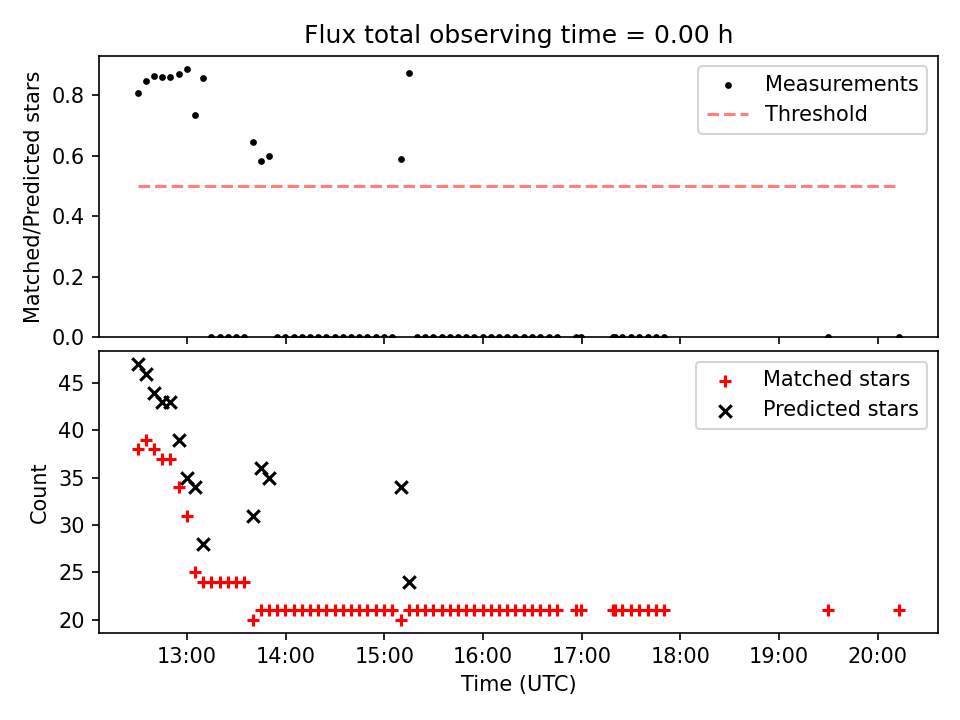 Flux total observing time = 0.00 h

Matched/Predicted stars

0.8
0.6
0.4
0.2
0.0

Measurements
Threshold

Count

45
40
35
30
25
20

Matched stars
Predicted stars

13:00
14:00
15:00
16:00
17:00
18:00
19:00
20:00

Time (UTC)